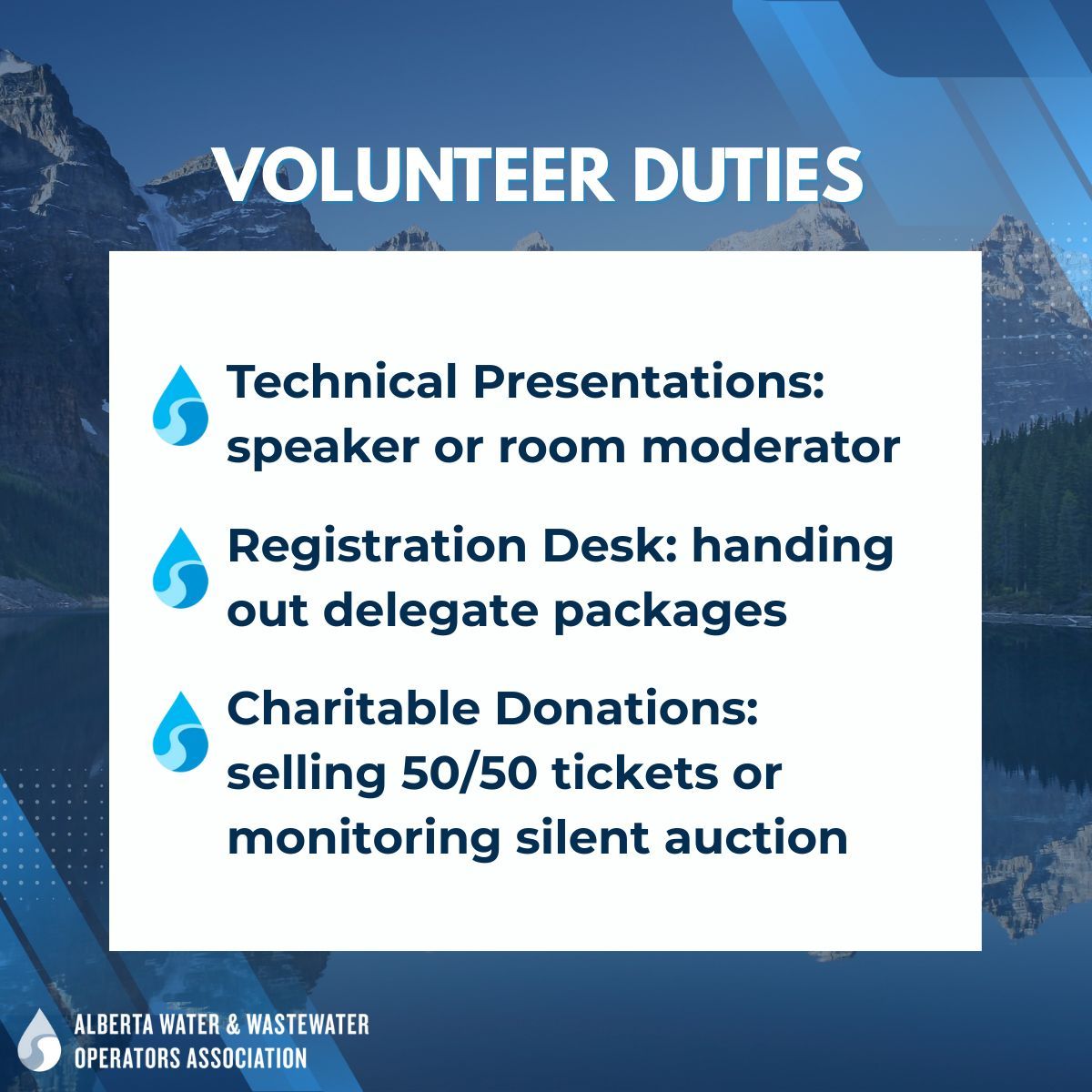 VOLUNTEER DUTIES

Technical Presentations: speaker or room moderator

Registration Desk: handing out delegate packages

Charitable Donations: selling 50/50 tickets or monitoring silent auction

ALBERTA WATER & WASTEWATER OPERATORS ASSOCIATION